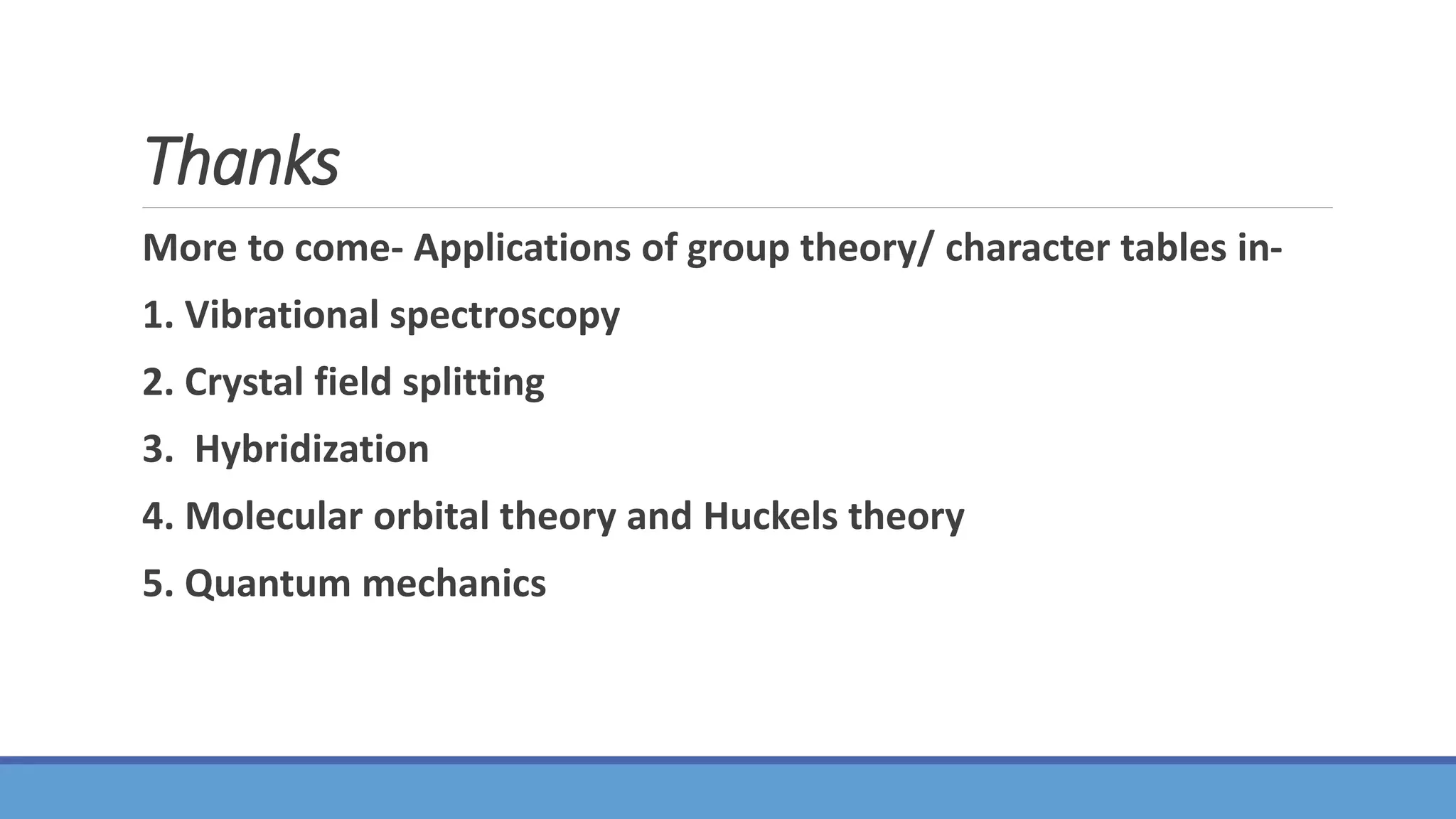 Thanks

More to come- Applications of group theory/ character tables in-

1. Vibrational spectroscopy

2. Crystal field splitting

3. Hybridization

4. Molecular orbital theory and Huckels theory

5. Quantum mechanics